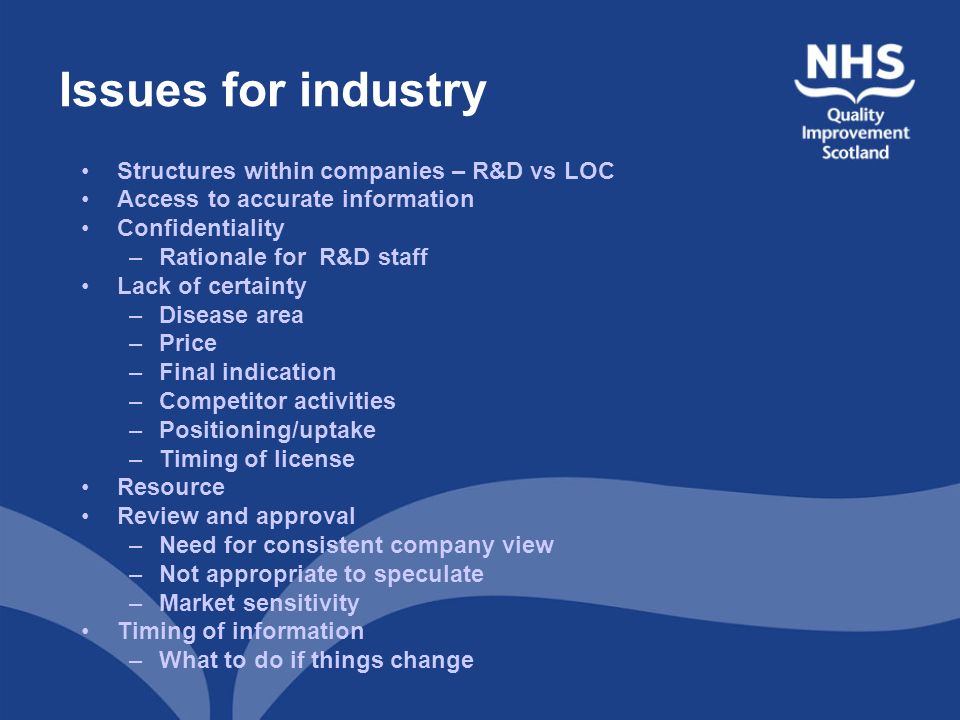 Issues for industry

NHS
Quality
Improvement
Scotland

• Structures within companies – R&D vs LOC
• Access to accurate information
• Confidentiality
  – Rationale for R&D staff
• Lack of certainty
  – Disease area
  – Price
  – Final indication
  – Competitor activities
  – Positioning/uptake
  – Timing of license
• Resource
• Review and approval
  – Need for consistent company view
  – Not appropriate to speculate
  – Market sensitivity
• Timing of information
  – What to do if things change